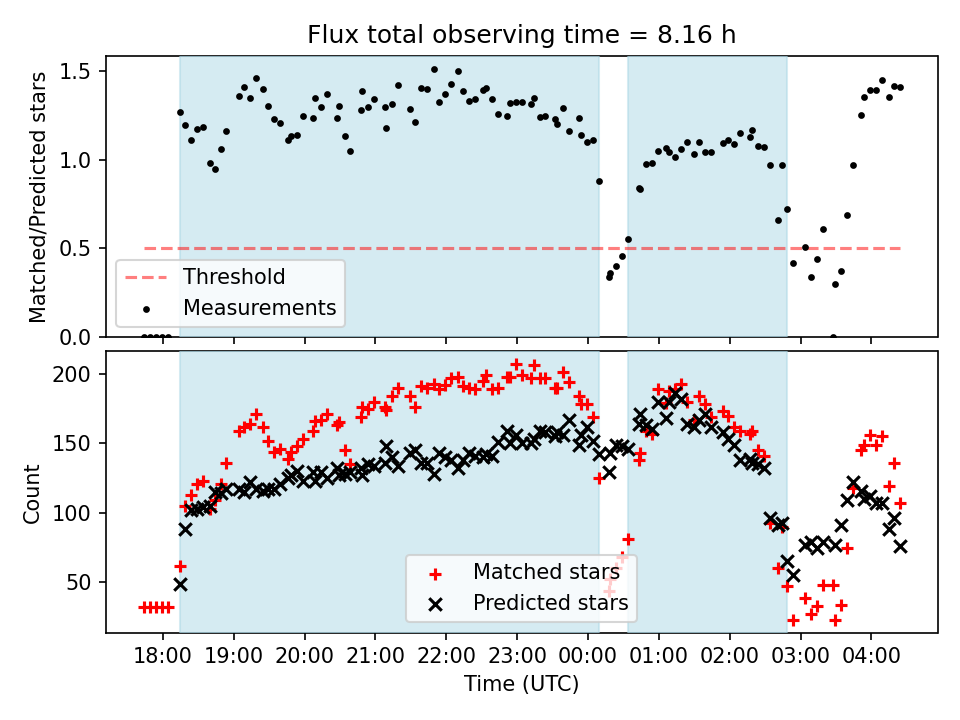 Flux total observing time = 8.16 h

Matched/Predicted stars
1.5
1.0
0.5
0.0

Threshold
Measurements

Count
200
150
100
50

Matched stars
Predicted stars

18:00 19:00 20:00 21:00 22:00 23:00 00:00 01:00 02:00 03:00 04:00
Time (UTC)